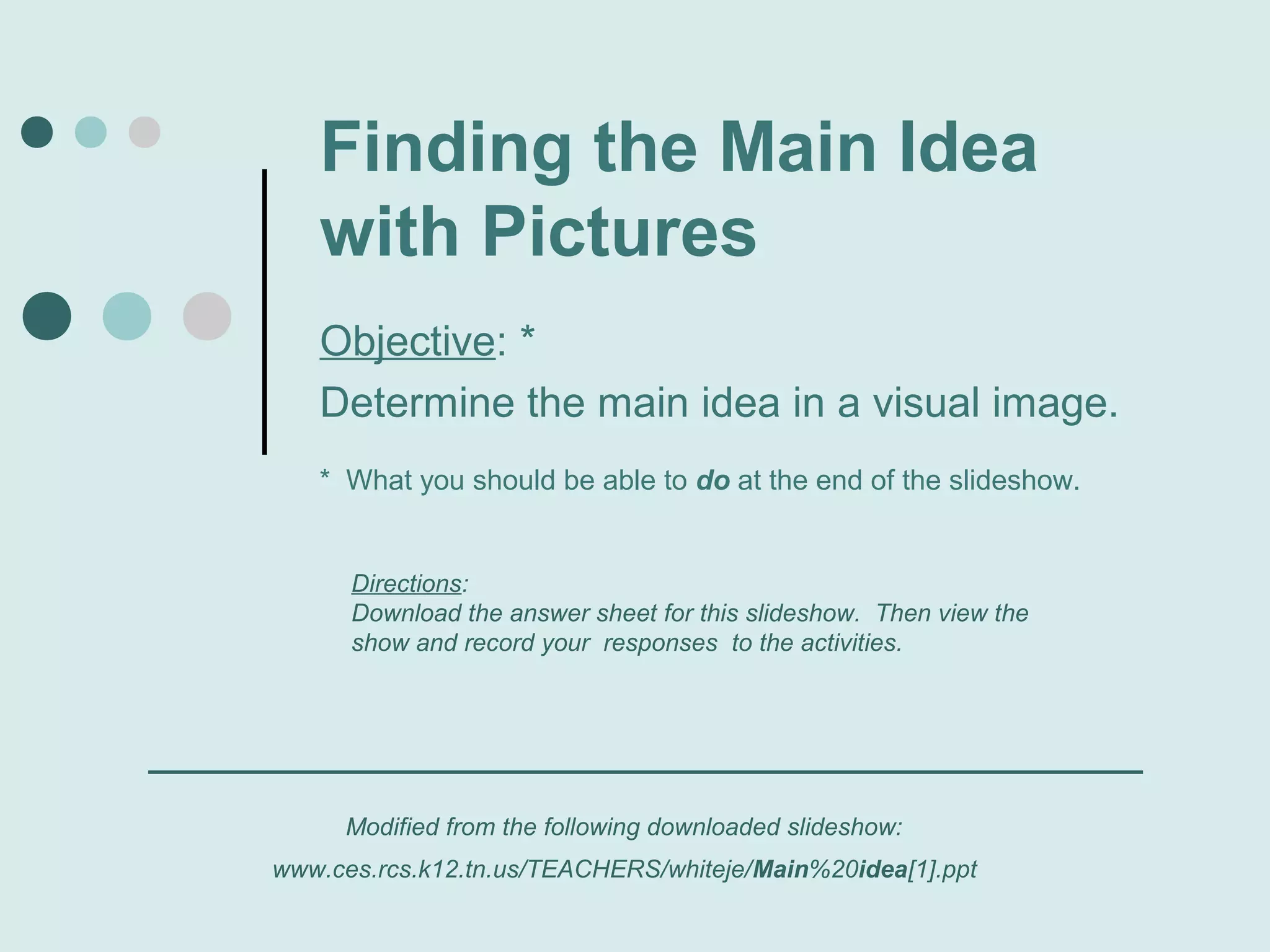 Finding the Main Idea with Pictures

Objective: *

Determine the main idea in a visual image.

* What you should be able to do at the end of the slideshow.

Directions:
Download the answer sheet for this slideshow. Then view the show and record your responses to the activities.

Modified from the following downloaded slideshow:

www.ces.rcs.k12.tn.us/TEACHERS/whiteje/Main%20idea[1].ppt